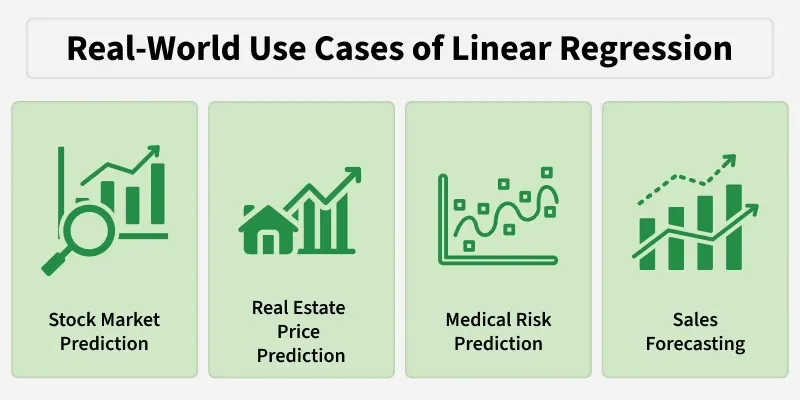 Real-World Use Cases of Linear Regression

Stock Market Prediction

Real Estate Price Prediction

Medical Risk Prediction

Sales Forecasting